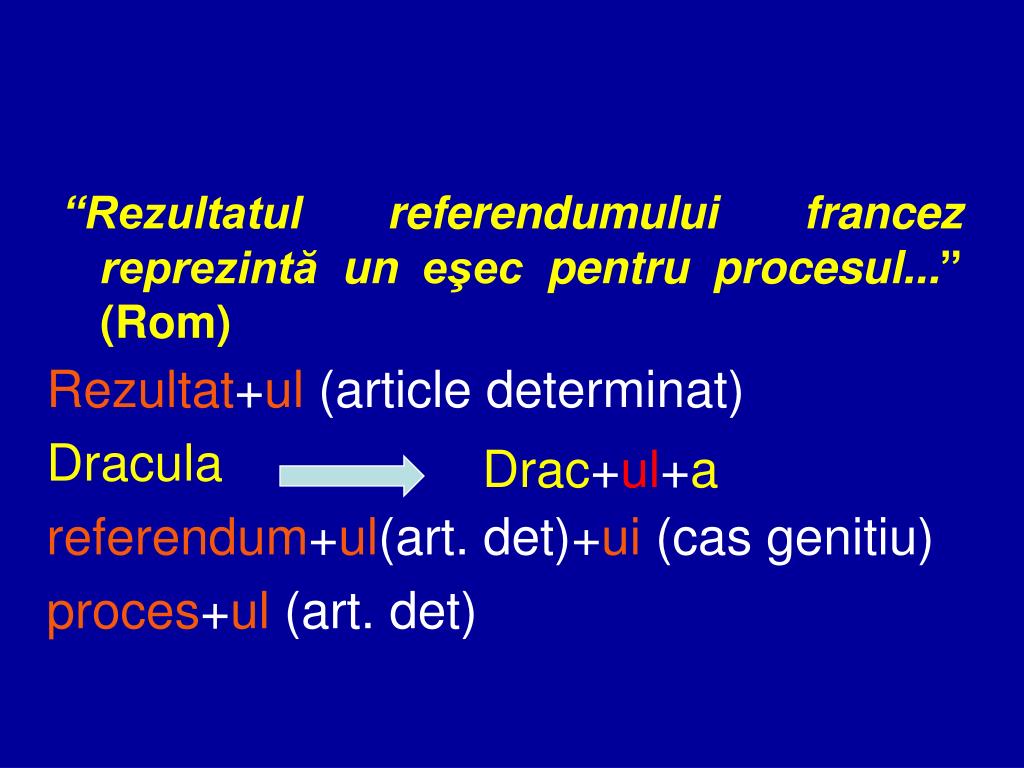 “Rezultatul referendumului francez reprezintă un eşec pentru procesul...” (Rom)

Rezultat+ul (article determinat)

Dracula Drac+ul+a

referendum+ul(art. det)+ui (cas genitiu)

proces+ul (art. det)